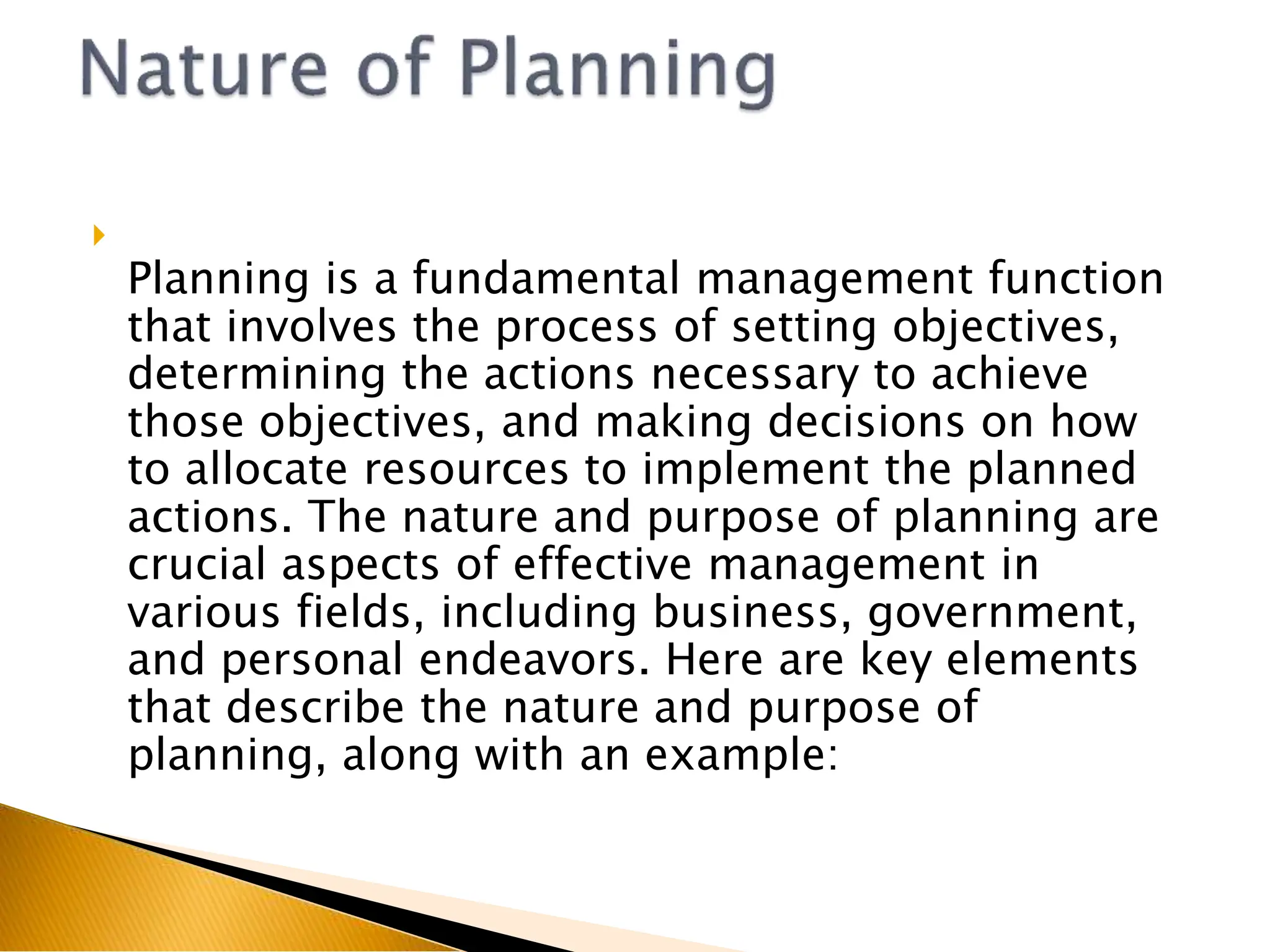 Nature of Planning

Planning is a fundamental management function that involves the process of setting objectives, determining the actions necessary to achieve those objectives, and making decisions on how to allocate resources to implement the planned actions. The nature and purpose of planning are crucial aspects of effective management in various fields, including business, government, and personal endeavors. Here are key elements that describe the nature and purpose of planning, along with an example: